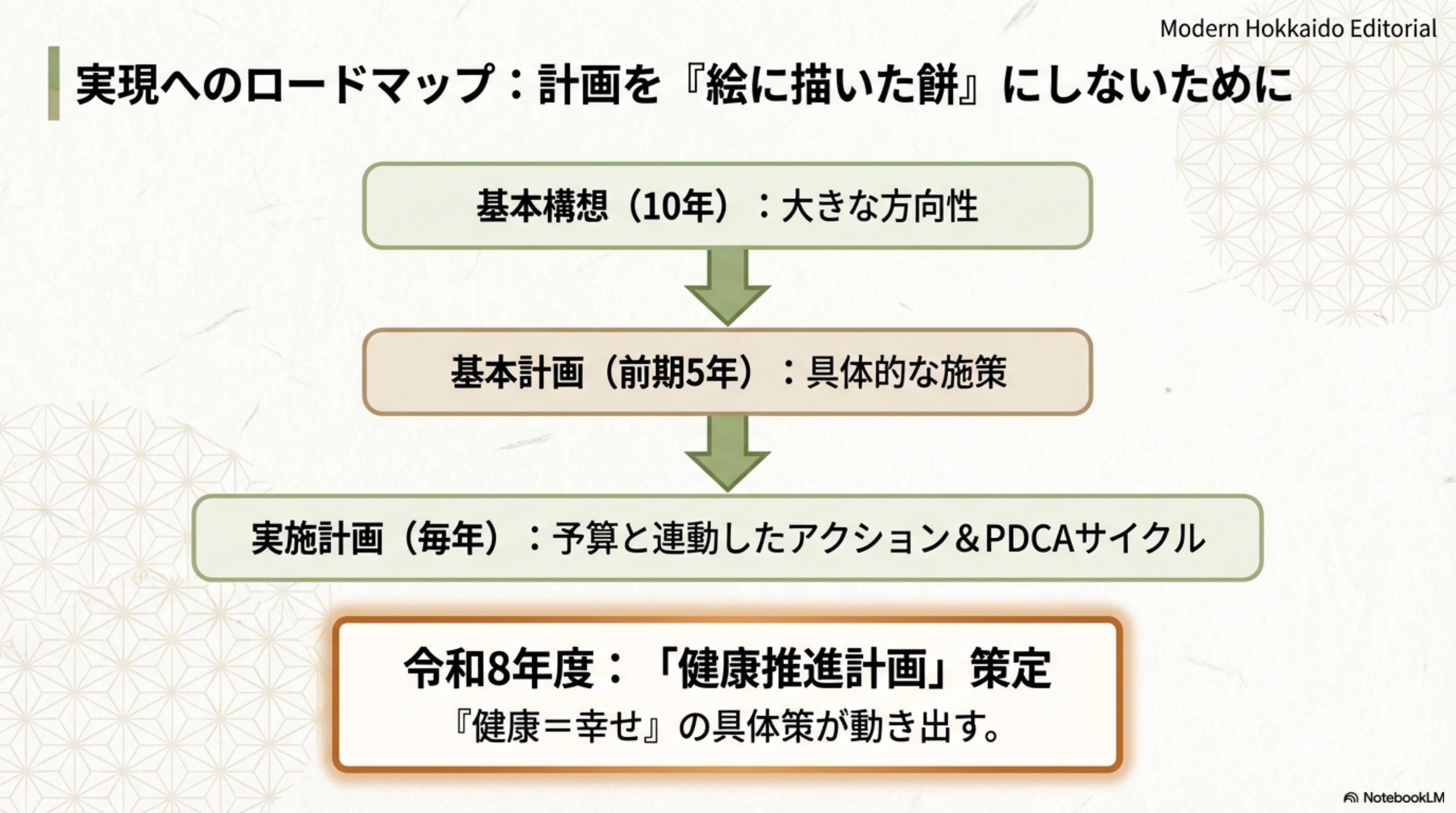 Modern Hokkaido Editorial

実現へのロードマップ：計画を『絵に描いた餅』にしないために

基本構想（10年）：大きな方向性

基本計画（前期5年）：具体的な施策

実施計画（毎年）：予算と連動したアクション＆PDCAサイクル

令和8年度：「健康推進計画」策定
『健康＝幸せ』の具体策が動き出す。

NotebookLM